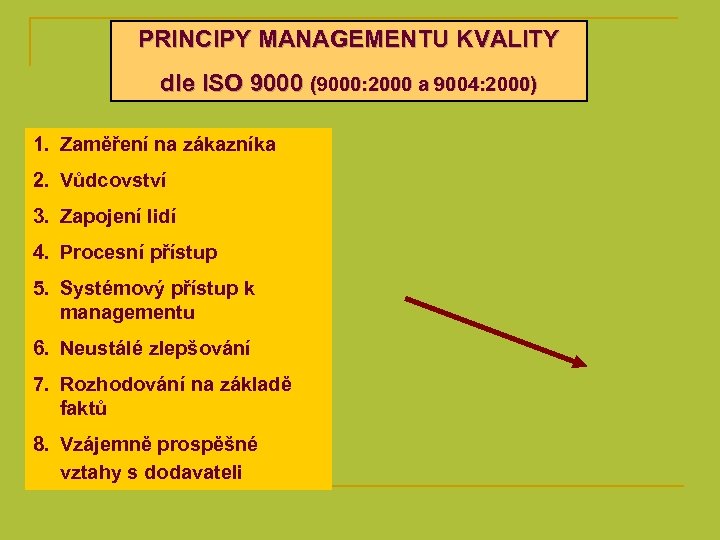 PRINCIPY MANAGEMENTU KVALITY

dle ISO 9000 (9000:2000 a 9004:2000)

1. Zaměření na zákazníka
2. Vůdcovství
3. Zapojení lidí
4. Procesní přístup
5. Systémový přístup k managementu
6. Neustálé zlepšování
7. Rozhodování na základě faktů
8. Vzájemně prospěšné vztahy s dodavateli